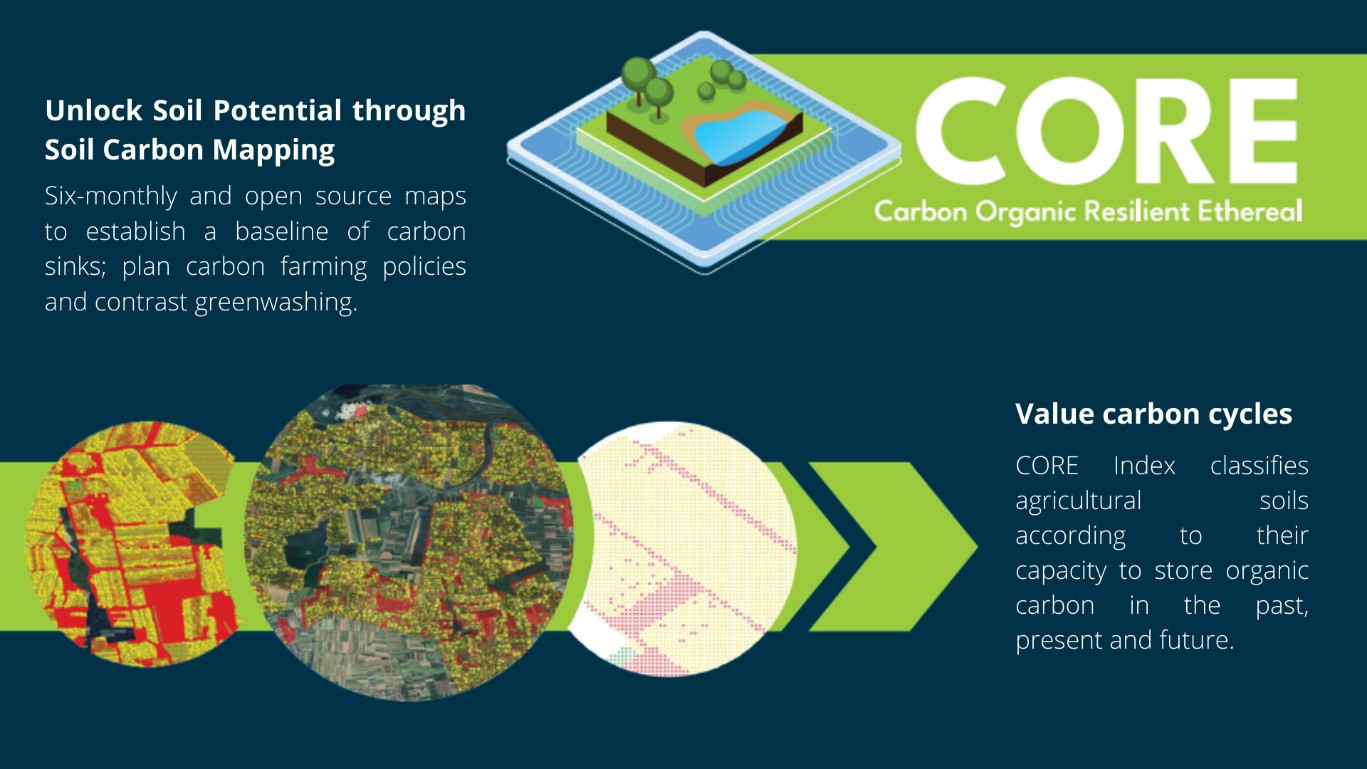 Unlock Soil Potential through Soil Carbon Mapping

Six-monthly and open source maps to establish a baseline of carbon sinks; plan carbon farming policies and contrast greenwashing.

CORE

Carbon Organic Resilient Ethereal

Value carbon cycles

CORE Index classifies agricultural soils according to their capacity to store organic carbon in the past, present and future.